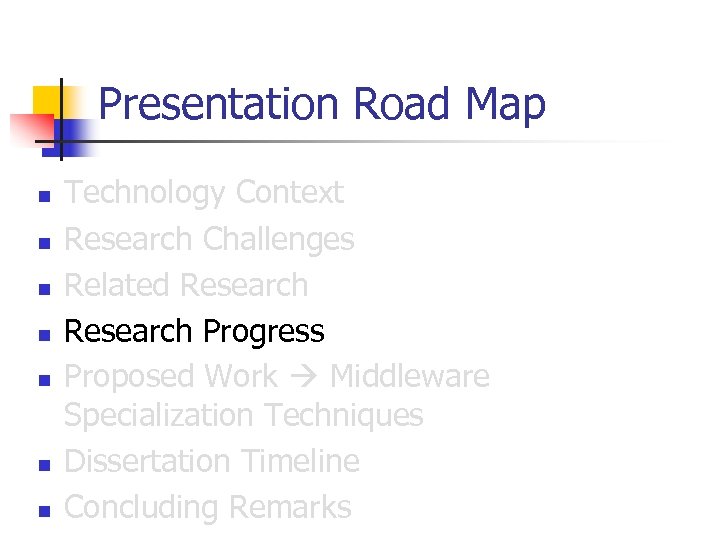 Presentation Road Map

- Technology Context
- Research Challenges
- Related Research
- Research Progress
- Proposed Work → Middleware Specialization Techniques
- Dissertation Timeline
- Concluding Remarks